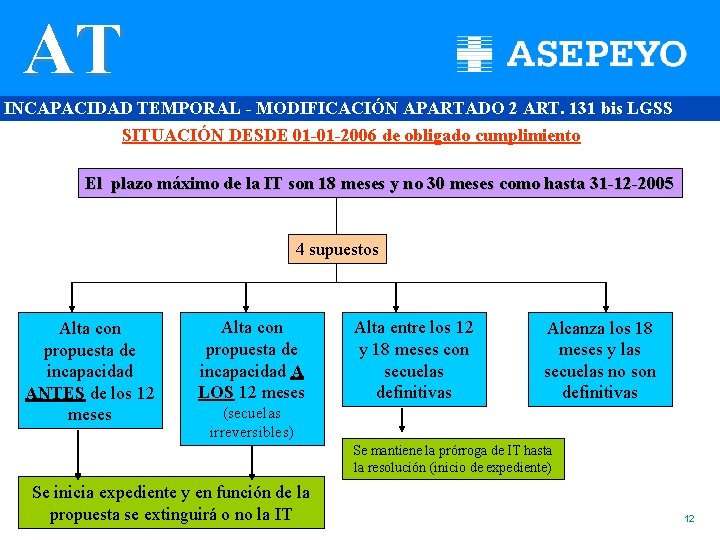 AT

ASEPEYO

INCAPACIDAD TEMPORAL - MODIFICACIÓN APARTADO 2 ART. 131 bis LGSS

SITUACIÓN DESDE 01-01-2006 de obligado cumplimiento

El plazo máximo de la IT son 18 meses y no 30 meses como hasta 31-12-2005

4 supuestos

Alta con propuesta de incapacidad ANTES de los 12 meses

Alta con propuesta de incapacidad A LOS 12 meses (secuelas irreversibles)

Alta entre los 12 y 18 meses con secuelas definitivas

Alcanza los 18 meses y las secuelas no son definitivas

Se mantiene la prórroga de IT hasta la resolución (inicio de expediente)

Se inicia expediente y en función de la propuesta se extinguirá o no la IT

12